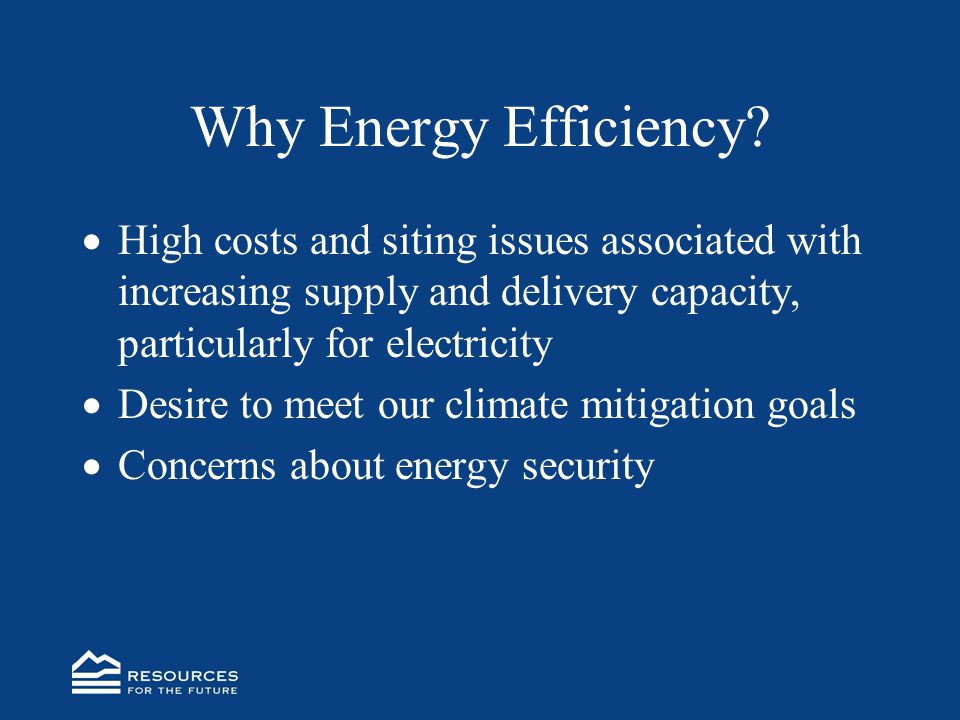 Why Energy Efficiency?

• High costs and siting issues associated with increasing supply and delivery capacity, particularly for electricity
• Desire to meet our climate mitigation goals
• Concerns about energy security

RESOURCES
FOR THE FUTURE